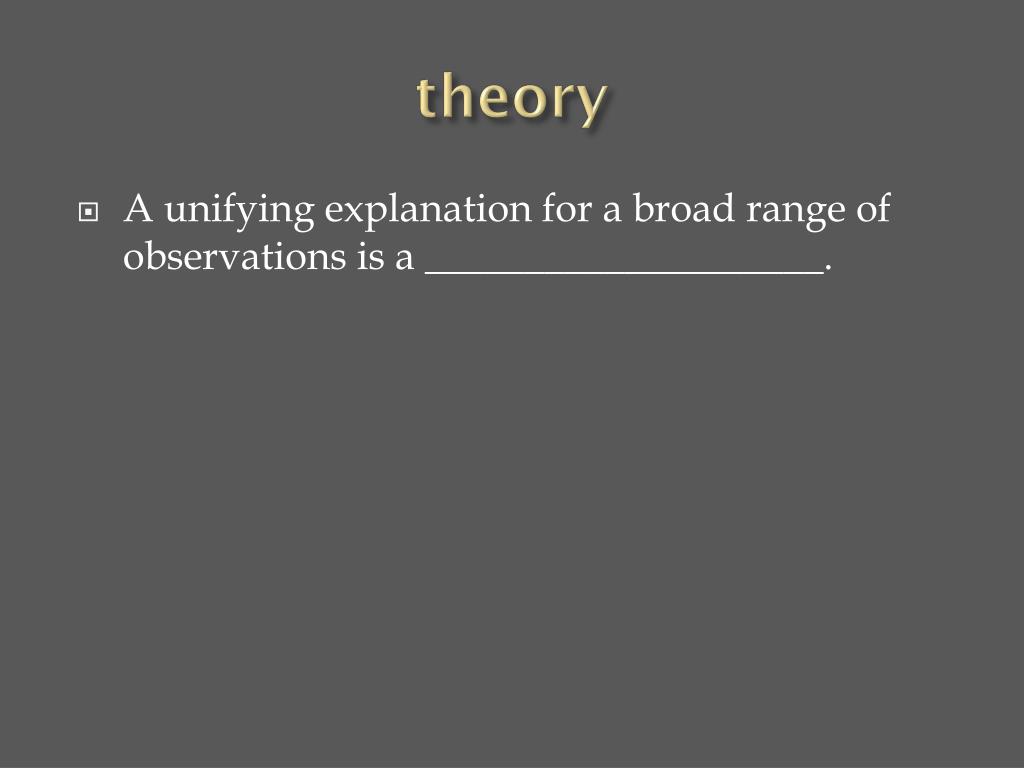 theory

A unifying explanation for a broad range of observations is a ____________________.